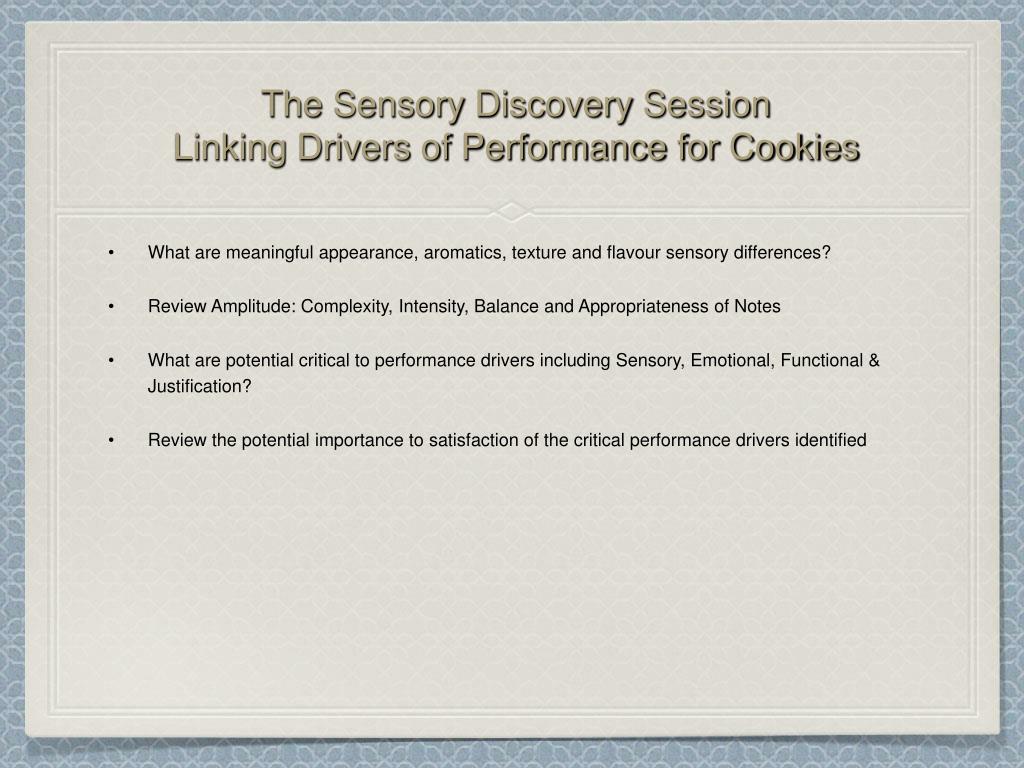 The Sensory Discovery Session
Linking Drivers of Performance for Cookies

• What are meaningful appearance, aromatics, texture and flavour sensory differences?

• Review Amplitude: Complexity, Intensity, Balance and Appropriateness of Notes

• What are potential critical to performance drivers including Sensory, Emotional, Functional & Justification?

• Review the potential importance to satisfaction of the critical performance drivers identified